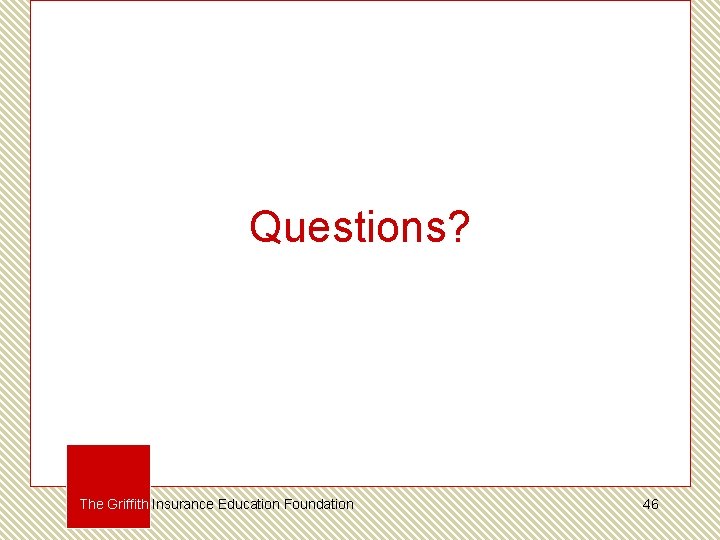 Questions?

The Griffith Insurance Education Foundation

46